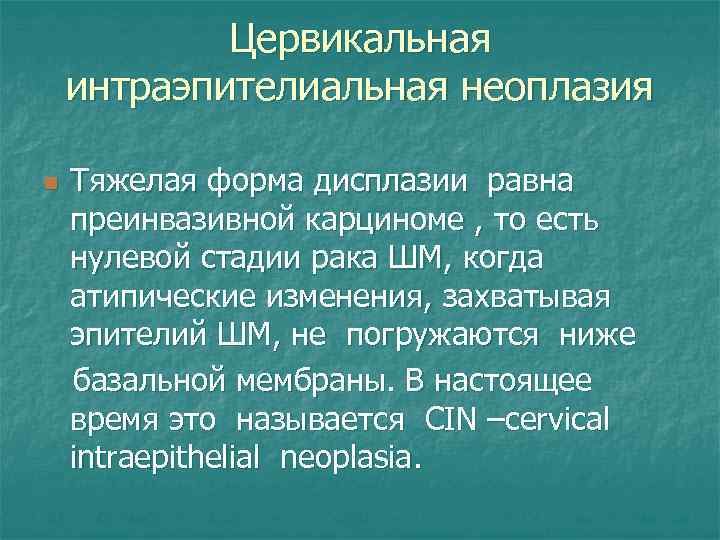 Цервикальная интраэпителиальная неоплазия

Тяжелая форма дисплазии равна преинвазивной карциноме , то есть нулевой стадии рака ШМ, когда атипические изменения, захватывая эпителий ШМ, не погружаются ниже базальной мембраны. В настоящее время это называется CIN –cervical intraepithelial neoplasia.